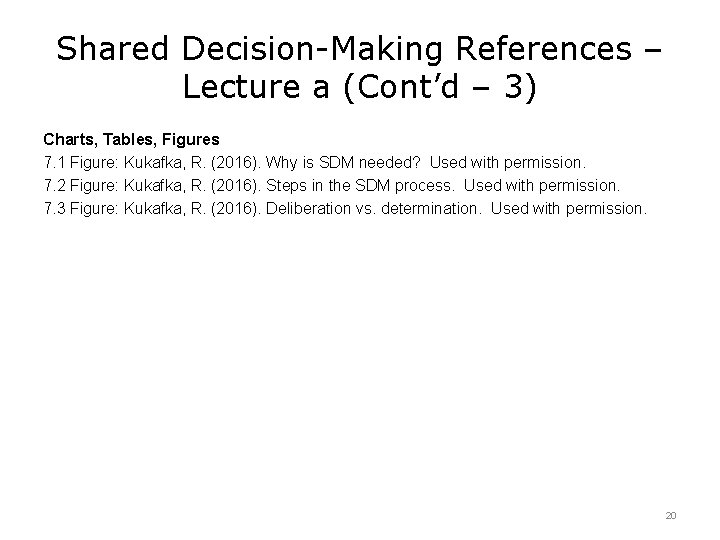 Shared Decision-Making References – Lecture a (Cont’d – 3)

Charts, Tables, Figures

7.1 Figure: Kukafka, R. (2016). Why is SDM needed? Used with permission.

7.2 Figure: Kukafka, R. (2016). Steps in the SDM process. Used with permission.

7.3 Figure: Kukafka, R. (2016). Deliberation vs. determination. Used with permission.

20